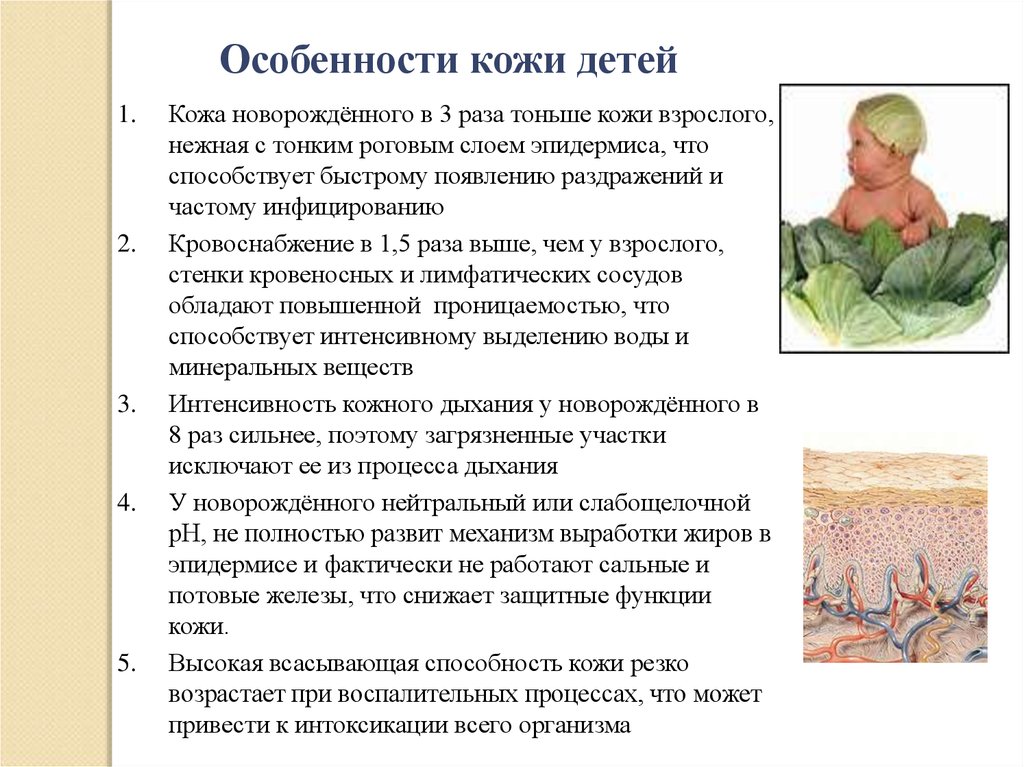 Особенности кожи детей

1. Кожа новорождённого в 3 раза тоньше кожи взрослого, нежная с тонким роговым слоем эпидермиса, что способствует быстрому появлению раздражений и частому инфицированию
2. Кровоснабжение в 1,5 раза выше, чем у взрослого, стенки кровеносных и лимфатических сосудов обладают повышенной проницаемостью, что способствует интенсивному выделению воды и минеральных веществ
3. Интенсивность кожного дыхания у новорождённого в 8 раз сильнее, поэтому загрязненные участки исключают ее из процесса дыхания
4. У новорождённого нейтральный или слабощелочной pH, не полностью развит механизм выработки жиров в эпидермисе и фактически не работают сальные и потовые железы, что снижает защитные функции кожи.
5. Высокая всасывающая способность кожи резко возрастает при воспалительных процессах, что может привести к интоксикации всего организма